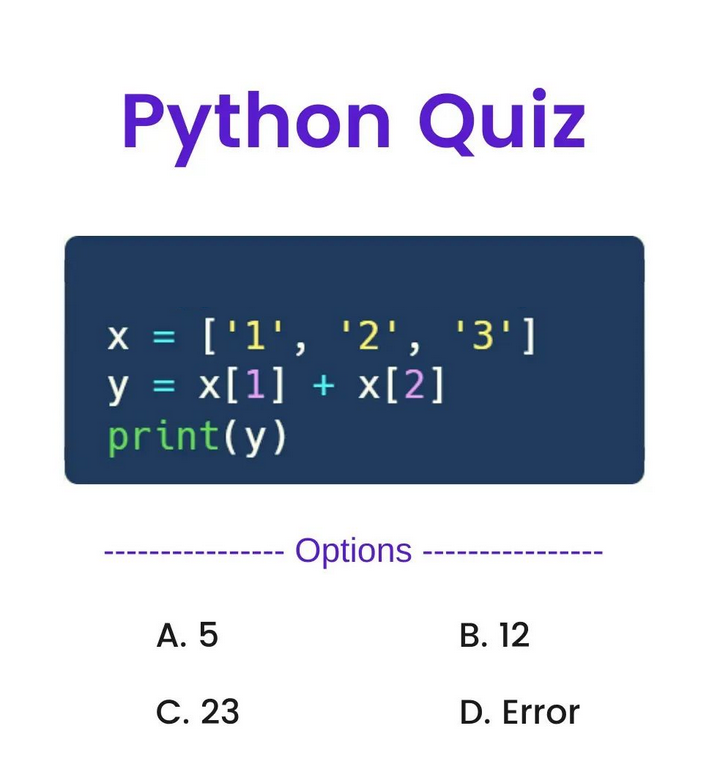 Python Quiz

x = ['1', '2', '3']
y = x[1] + x[2]
print(y)

--------------- Options ---------------

A. 5

B. 12

C. 23

D. Error